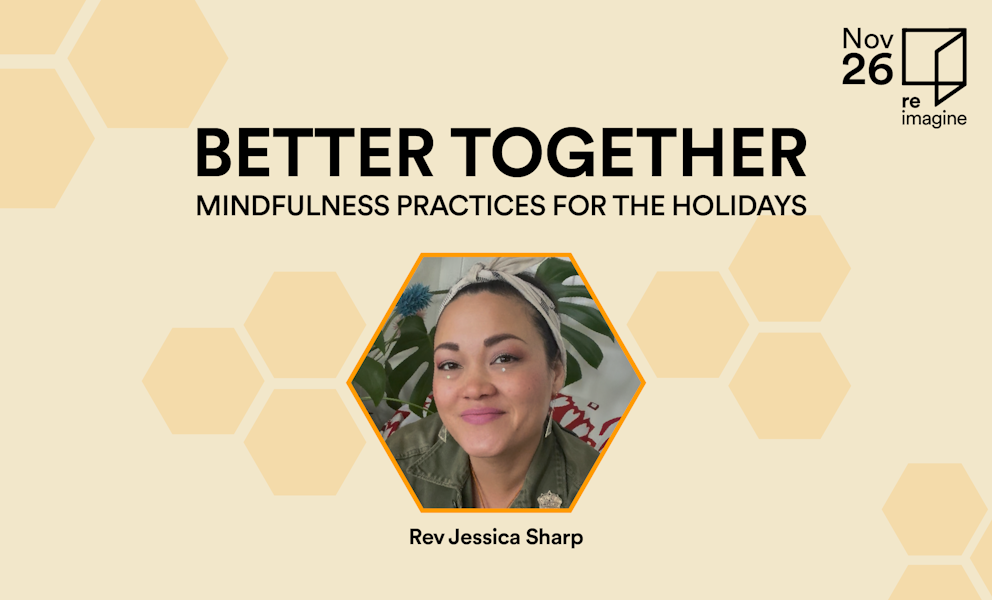 Nov 26

re
imagine

BETTER TOGETHER

MINDFULNESS PRACTICES FOR THE HOLIDAYS

Rev Jessica Sharp